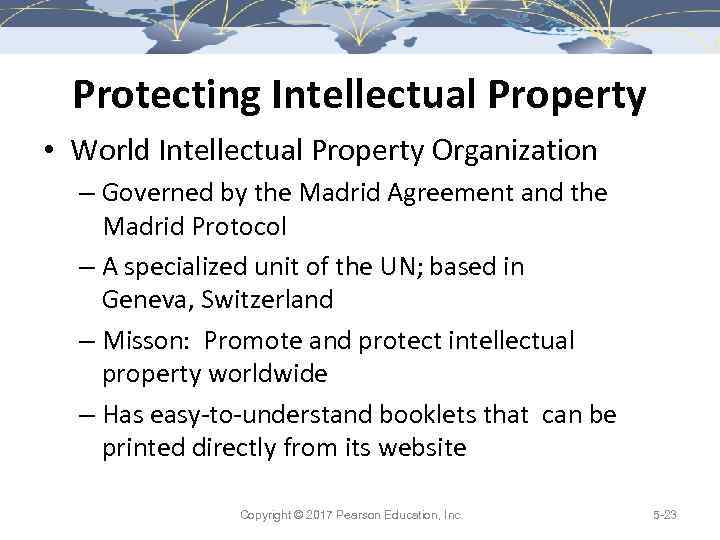 Protecting Intellectual Property

• World Intellectual Property Organization

– Governed by the Madrid Agreement and the Madrid Protocol

– A specialized unit of the UN; based in Geneva, Switzerland

– Misson: Promote and protect intellectual property worldwide

– Has easy-to-understand booklets that can be printed directly from its website

Copyright © 2017 Pearson Education, Inc.

5-23